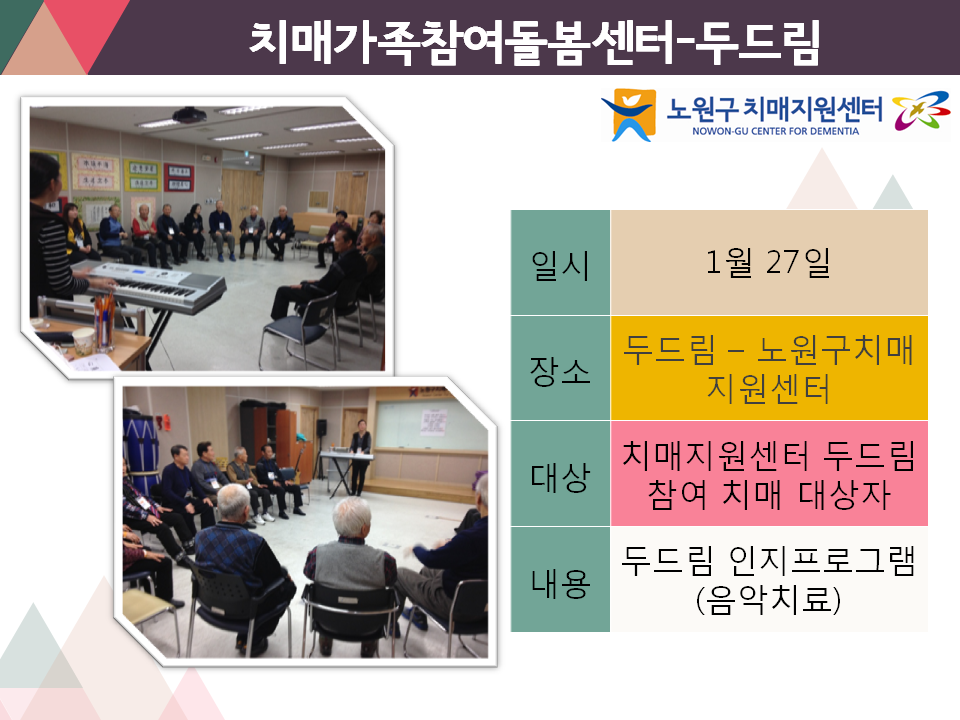 치매가족참여돌봄센터-두드림

노원구 치매지원센터
NOWON-GU CENTER FOR DEMENTIA

| 일시 | 1월 27일 |
|---|---|
| 장소 | 두드림 – 노원구치매지원센터 |
| 대상 | 치매지원센터 두드림 참여 치매 대상자 |
| 내용 | 두드림 인지프로그램 (음악치료) |